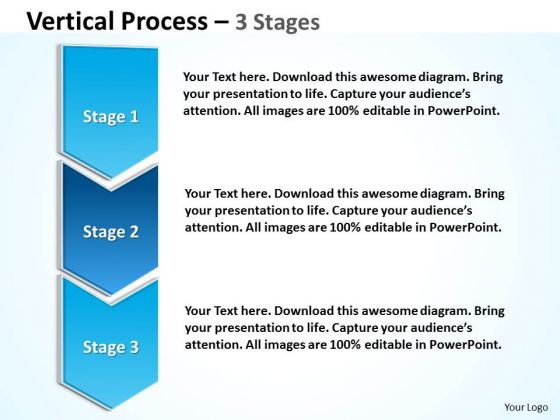 Vertical Process – 3 Stages

Stage 1

Your Text here. Download this awesome diagram. Bring your presentation to life. Capture your audience's attention. All images are 100% editable in PowerPoint.

Stage 2

Your Text here. Download this awesome diagram. Bring your presentation to life. Capture your audience's attention. All images are 100% editable in PowerPoint.

Stage 3

Your Text here. Download this awesome diagram. Bring your presentation to life. Capture your audience's attention. All images are 100% editable in PowerPoint.

Your Logo